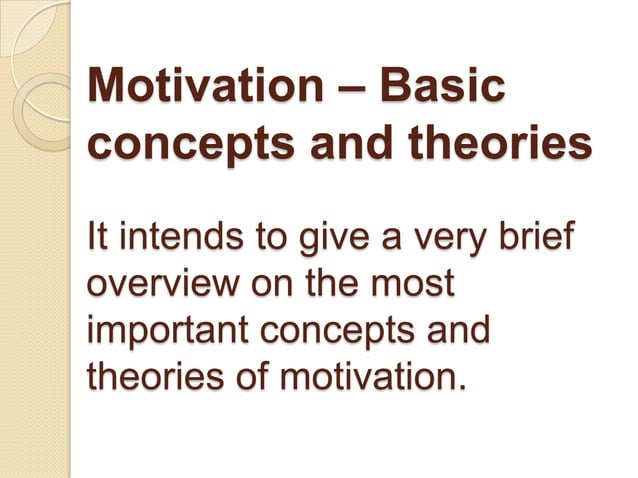 Motivation – Basic concepts and theories

It intends to give a very brief overview on the most important concepts and theories of motivation.